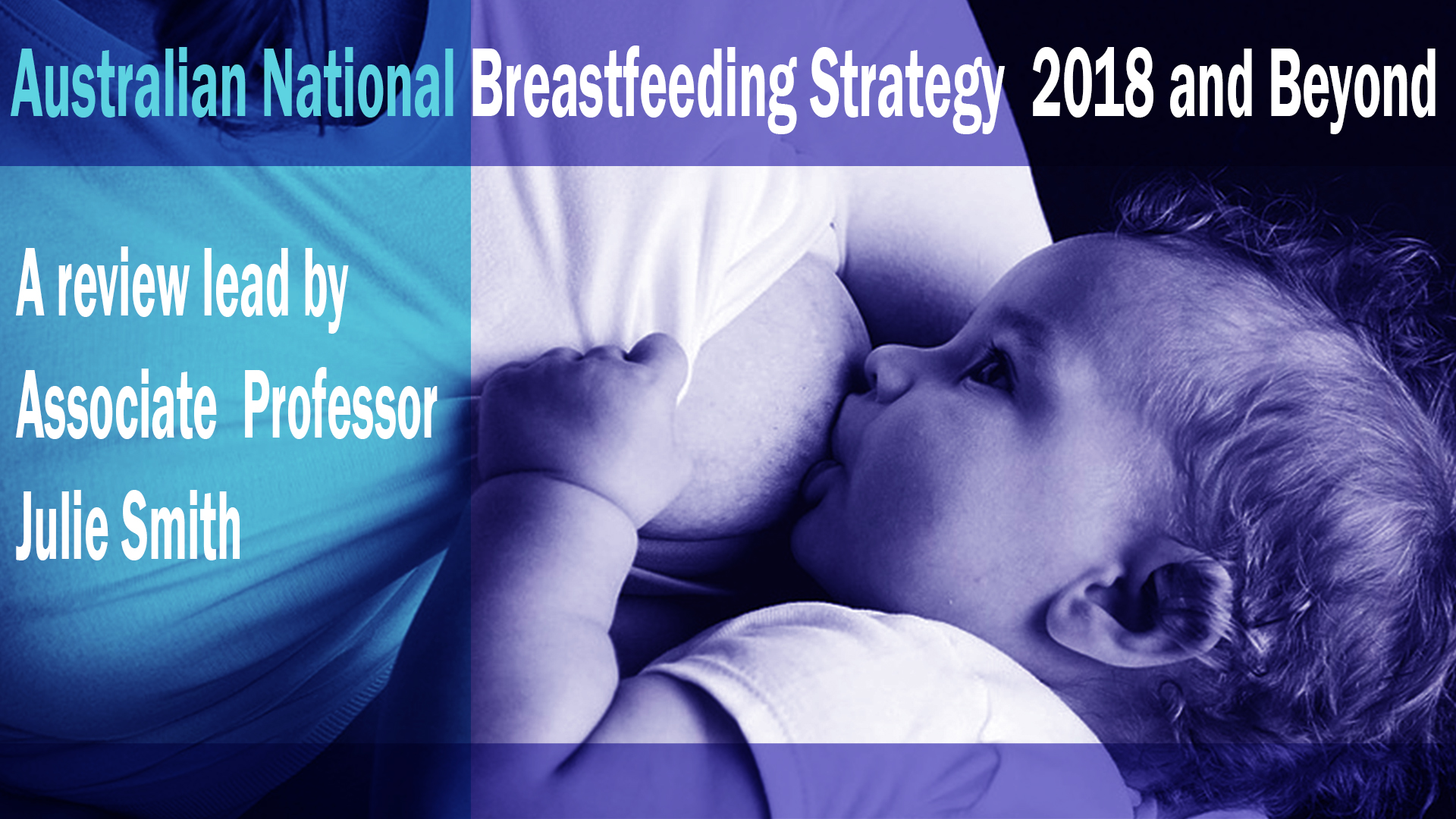 Australian National Breastfeeding Strategy 2018 and Beyond

A review lead by Associate Professor Julie Smith